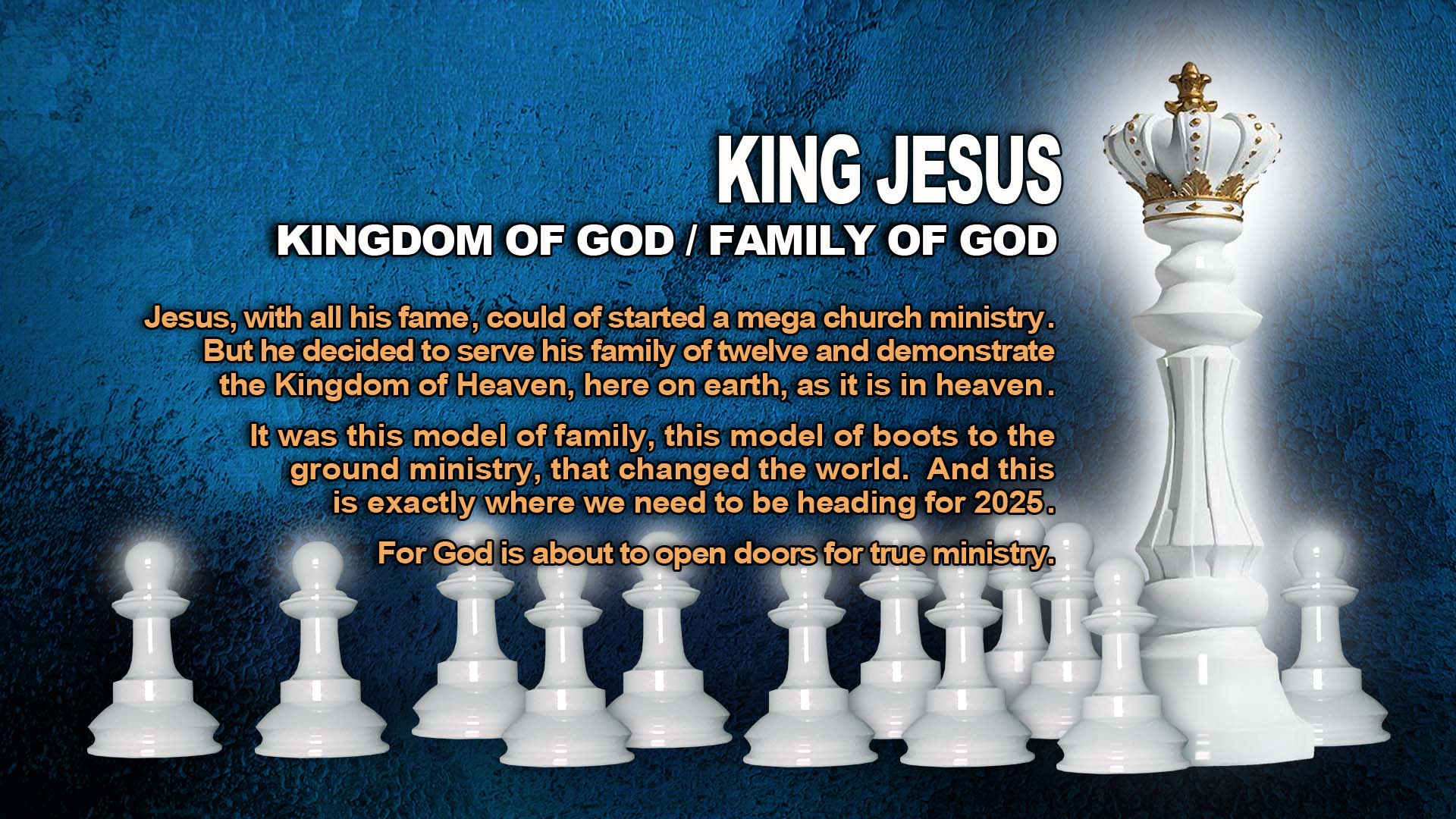 KING JESUS

KINGDOM OF GOD / FAMILY OF GOD

Jesus, with all his fame, could of started a mega church ministry. But he decided to serve his family of twelve and demonstrate the Kingdom of Heaven, here on earth, as it is in heaven.

It was this model of family, this model of boots to the ground ministry, that changed the world. And this is exactly where we need to be heading for 2025.

For God is about to open doors for true ministry.